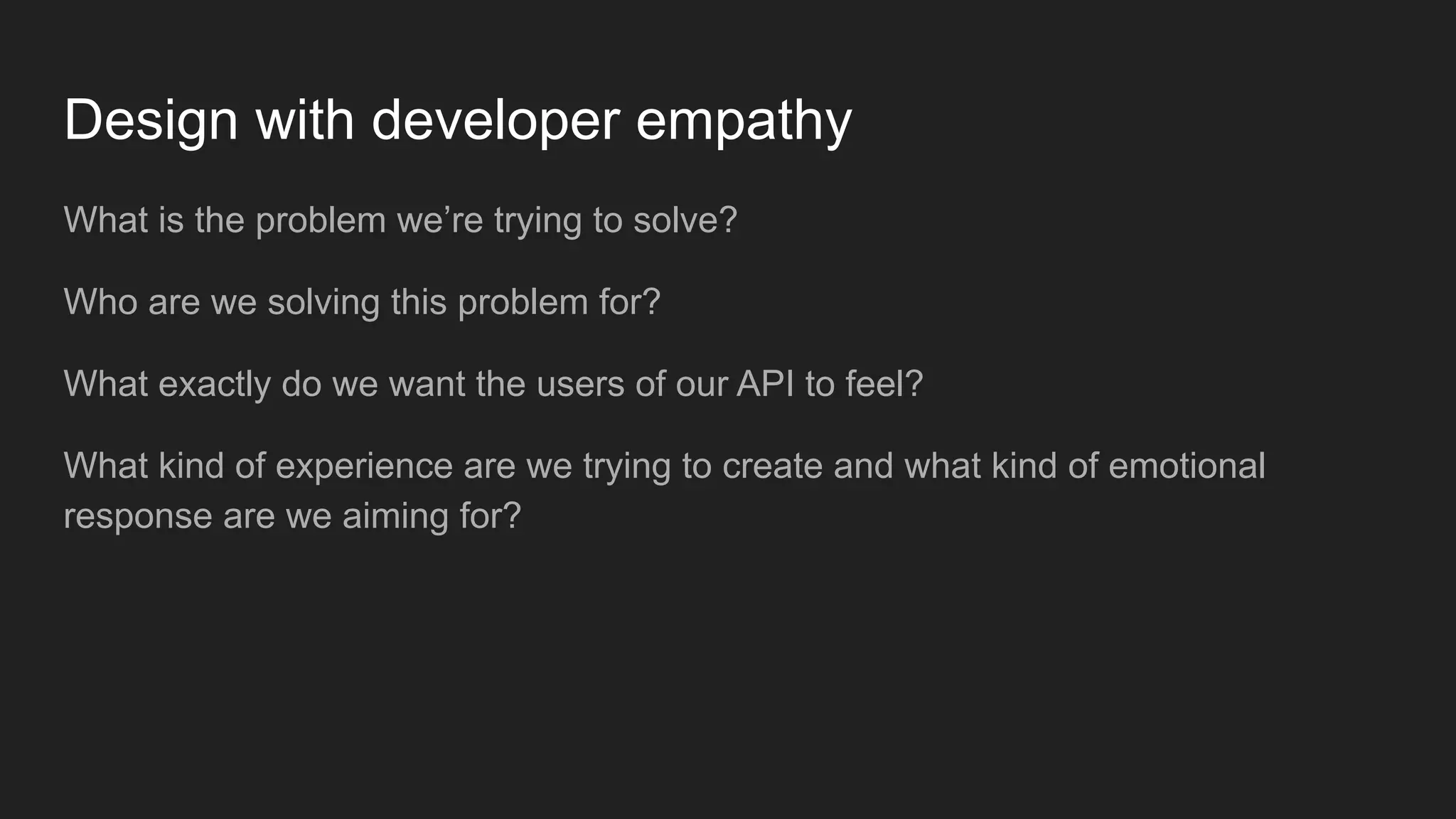 Design with developer empathy

What is the problem we’re trying to solve?

Who are we solving this problem for?

What exactly do we want the users of our API to feel?

What kind of experience are we trying to create and what kind of emotional response are we aiming for?